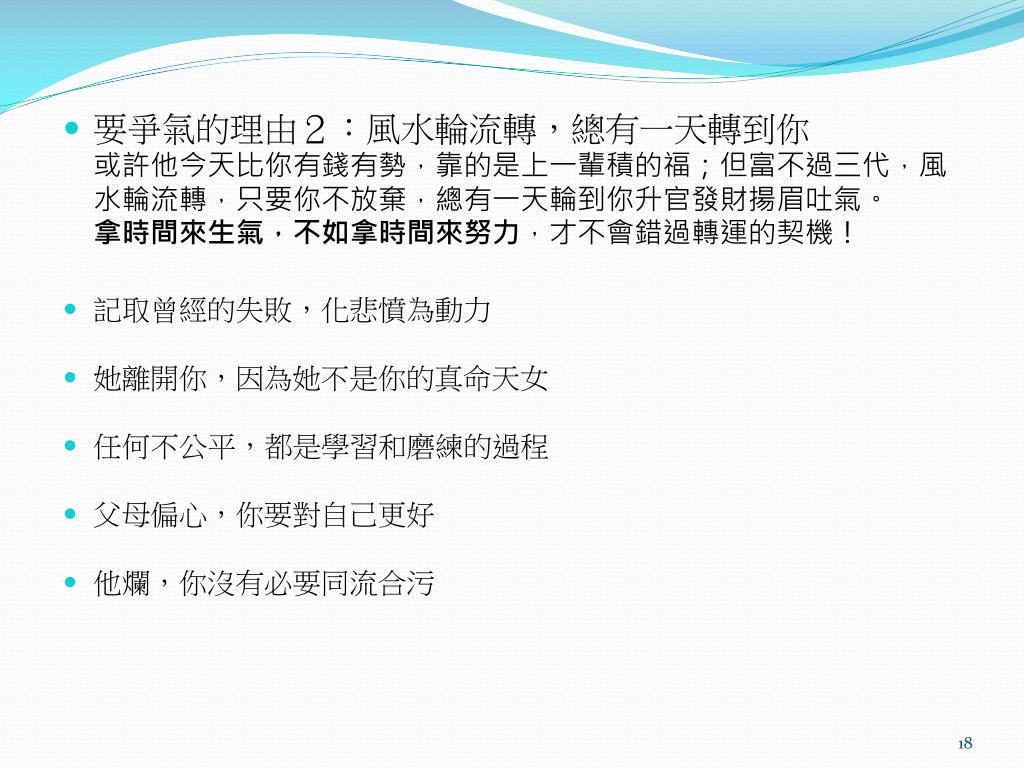 要爭氣的理由２：風水輪流轉，總有一天轉到你
或許他今天比你有錢有勢，靠的是上一輩積的福；但富不過三代，風水輪流轉，只要你不放棄，總有一天輪到你升官發財揚眉吐氣。
拿時間來生氣，不如拿時間來努力，才不會錯過轉運的契機！

記取曾經的失敗，化悲憤為動力

她離開你，因為她不是你的真命天女

任何不公平，都是學習和磨練的過程

父母偏心，你要對自己更好

他爛，你沒有必要同流合污

18